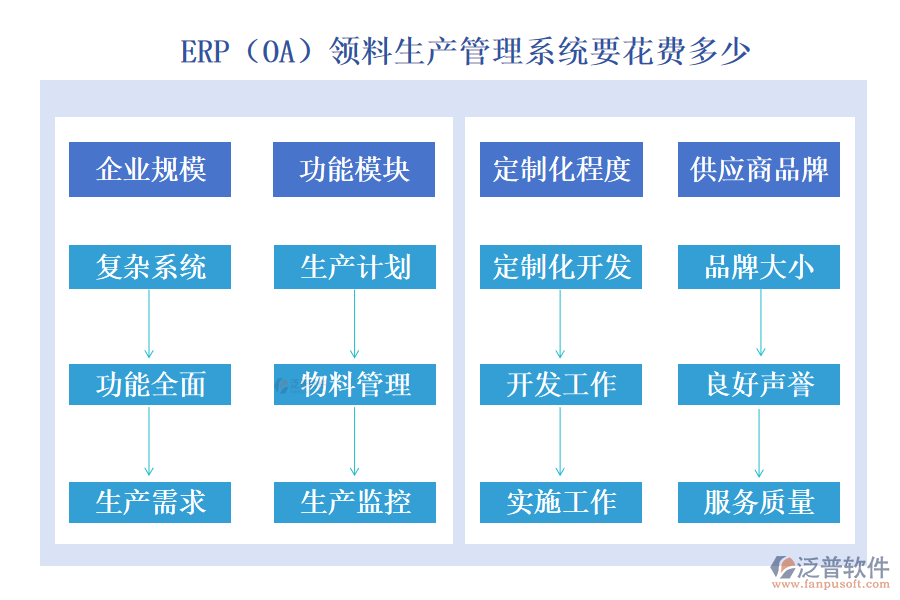 ERP（OA）领料生产管理系统要花费多少

企业规模

复杂系统

功能全面

生产需求

功能模块

生产计划

物料管理

生产监控

定制化程度

定制化开发

开发工作

实施工作

供应商品牌

品牌大小

良好声誉

服务质量

泛普软件
www.fanpusoft.com